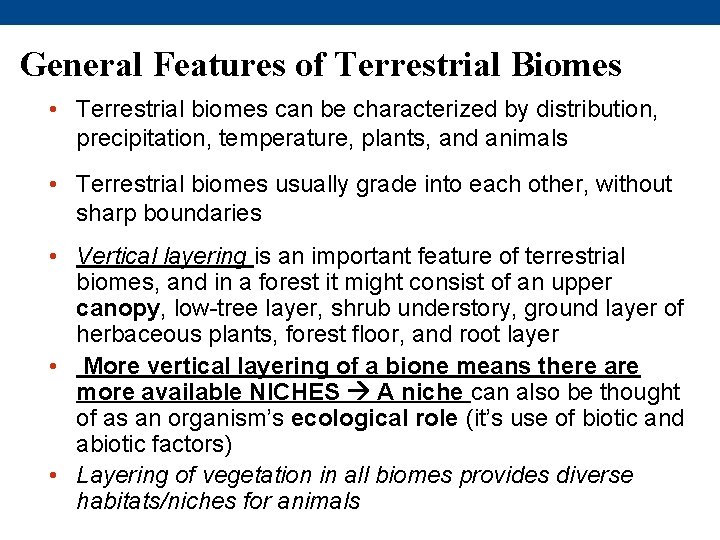 General Features of Terrestrial Biomes

• Terrestrial biomes can be characterized by distribution, precipitation, temperature, plants, and animals

• Terrestrial biomes usually grade into each other, without sharp boundaries

• Vertical layering is an important feature of terrestrial biomes, and in a forest it might consist of an upper canopy, low-tree layer, shrub understory, ground layer of herbaceous plants, forest floor, and root layer

• More vertical layering of a bione means there are more available NICHES → A niche can also be thought of as an organism's ecological role (it's use of biotic and abiotic factors)

• Layering of vegetation in all biomes provides diverse habitats/niches for animals